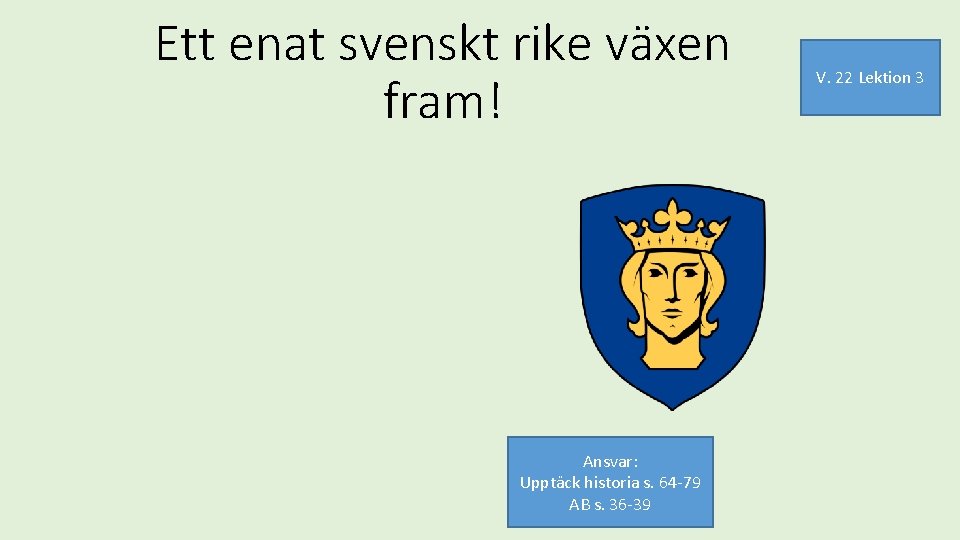 Ett enat svenskt rike växen fram!

V. 22 Lektion 3

Ansvar:
Upptäck historia s. 64-79
AB s. 36-39